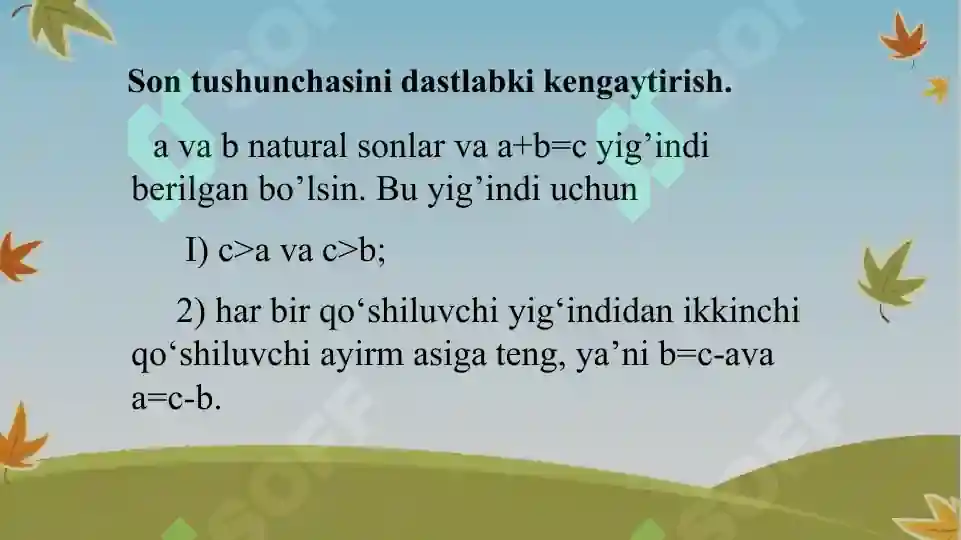 Son tushunchasini dastlabki kengaytirish.

a va b natural sonlar va a+b=c yig’indi berilgan bo’lsin. Bu yig’indi uchun

I) c>a va c>b;

2) har bir qo‘shiluvchi yig‘indidan ikkinchi qo‘shiluvchi ayirm asiga teng, ya’ni b=c-ava a=c-b.